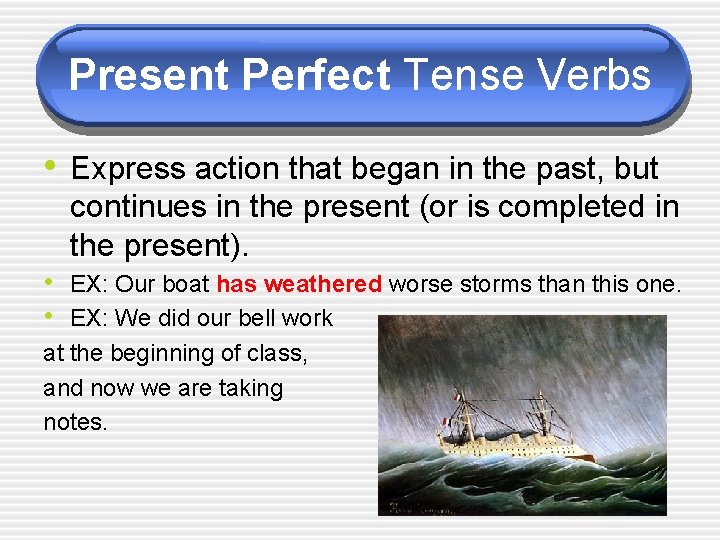 Present Perfect Tense Verbs

• Express action that began in the past, but continues in the present (or is completed in the present).
• EX: Our boat has weathered worse storms than this one.
• EX: We did our bell work at the beginning of class, and now we are taking notes.